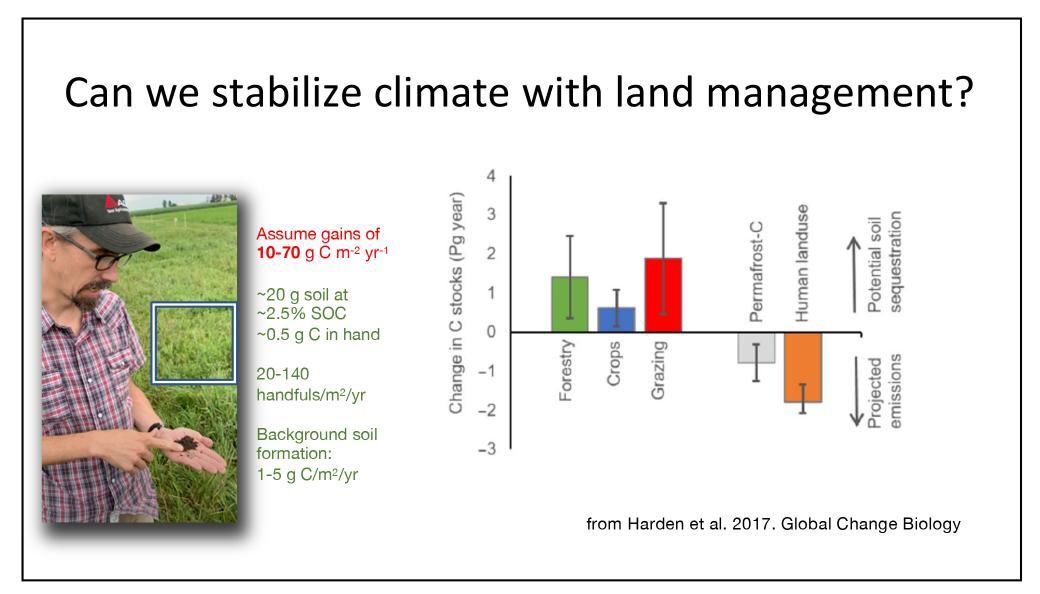 Can we stabilize climate with land management?

Assume gains of **10-70** g C m$^{-2}$ yr$^{-1}$

~20 g soil at ~2.5% SOC ~0.5 g C in hand

20-140 handfuls/m$^2$/yr

Background soil formation: 1-5 g C/m$^2$/yr

Change in C stocks (Pg year)

4
3
2
1
0
−1
−2
−3

Forestry
Crops
Grazing
Permafrost-C
Human landuse

Potential soil sequestration

Projected emissions

from Harden et al. 2017. Global Change Biology